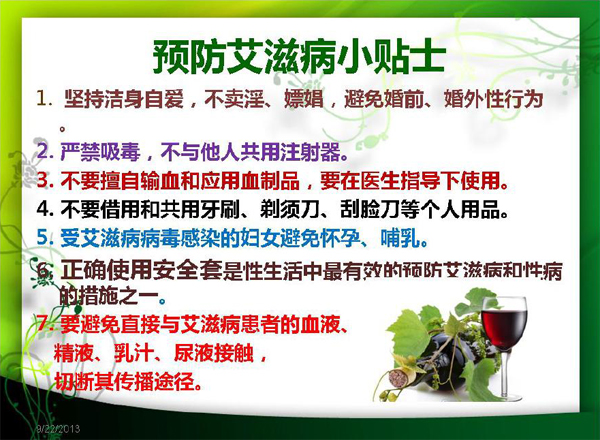 预防艾滋病小贴士

1. 坚持洁身自爱，不卖淫、嫖娼，避免婚前、婚外性行为。

2. 严禁吸毒，不与他人共用注射器。

3. 不要擅自输血和应用血制品，要在医生指导下使用。

4. 不要借用和共用牙刷、剃须刀、刮脸刀等个人用品。

5. 受艾滋病病毒感染的妇女避免怀孕、哺乳。

6. 正确使用安全套是性生活中最有效的预防艾滋病和性病的措施之一。

7. 要避免直接与艾滋病患者的血液、精液、乳汁、尿液接触，切断其传播途径。

9/22/2013